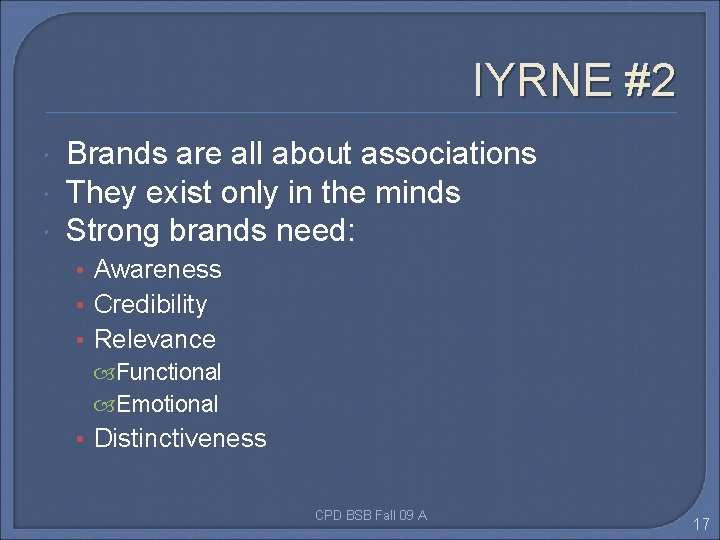 IYRNE #2

- Brands are all about associations
- They exist only in the minds
- Strong brands need:
  - Awareness
  - Credibility
  - Relevance
    - Functional
    - Emotional
  - Distinctiveness

CPD BSB Fall 09 A

17